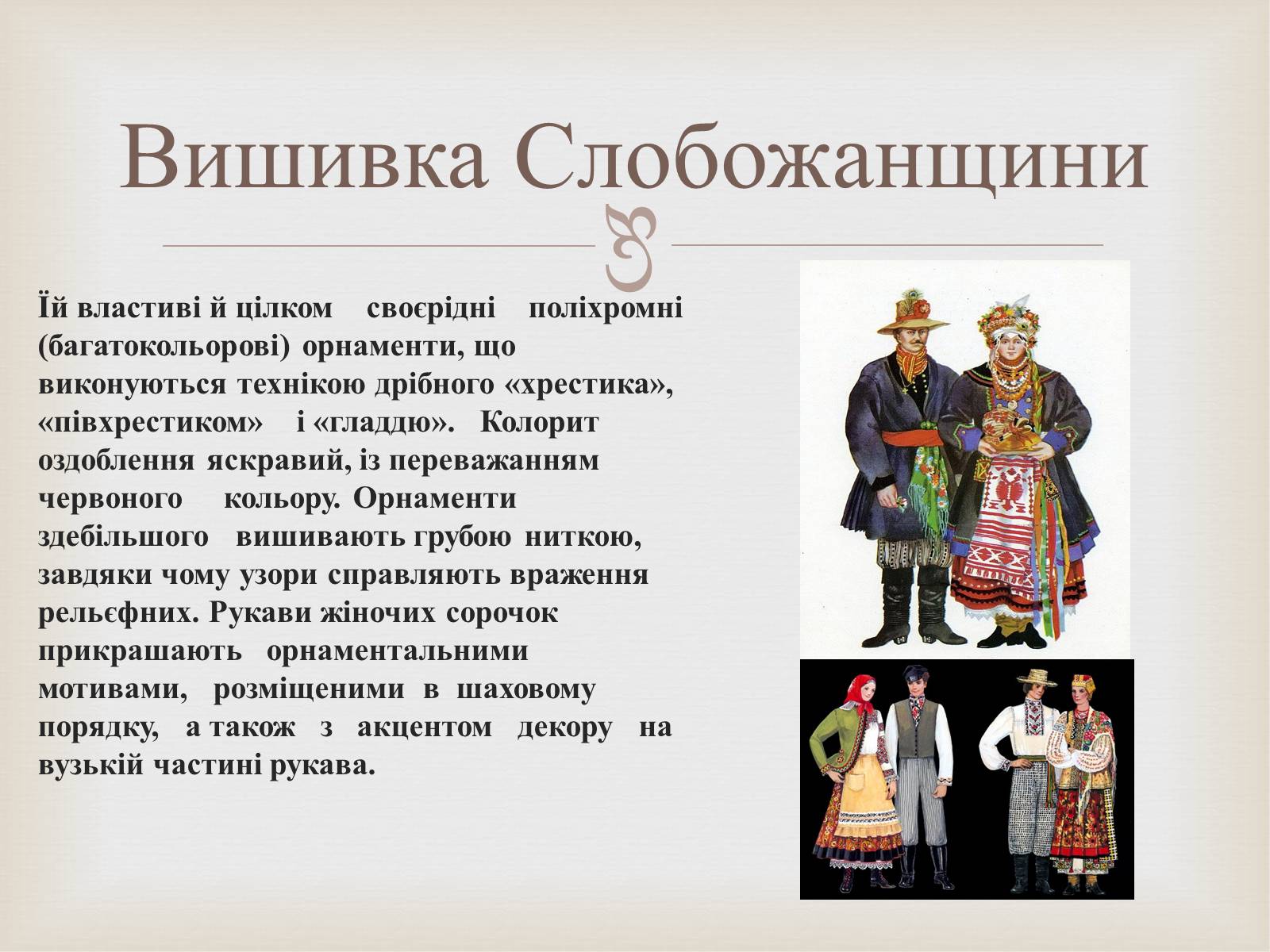 Вишивка Слобожанщини

Їй властиві й цілком своєрідні поліхромні (багатокольорові) орнаменти, що виконуються технікою дрібного «хрестика», «півхрестиком» і «гладдю». Колорит оздоблення яскравий, із переважанням червоного кольору. Орнаменти здебільшого вишивають грубою ниткою, завдяки чому узори справляють враження рельєфних. Рукави жіночих сорочок прикрашають орнаментальними мотивами, розміщеними в шаховому порядку, а також з акцентом декору на вузькій частині рукава.